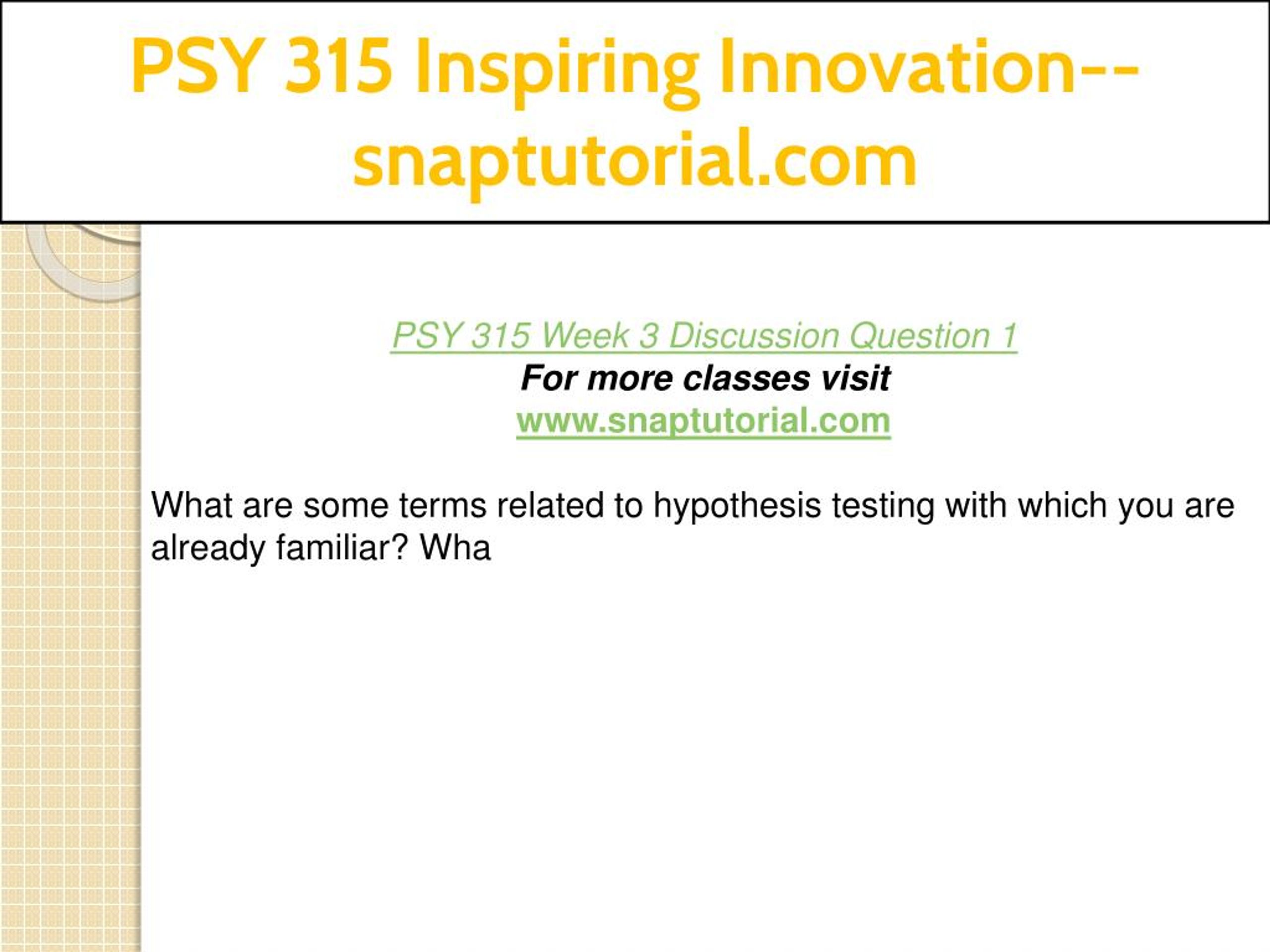 PSY 315 Inspiring Innovation--snaptutorial.com

PSY 315 Week 3 Discussion Question 1
For more classes visit
www.snaptutorial.com

What are some terms related to hypothesis testing with which you are already familiar? Wha